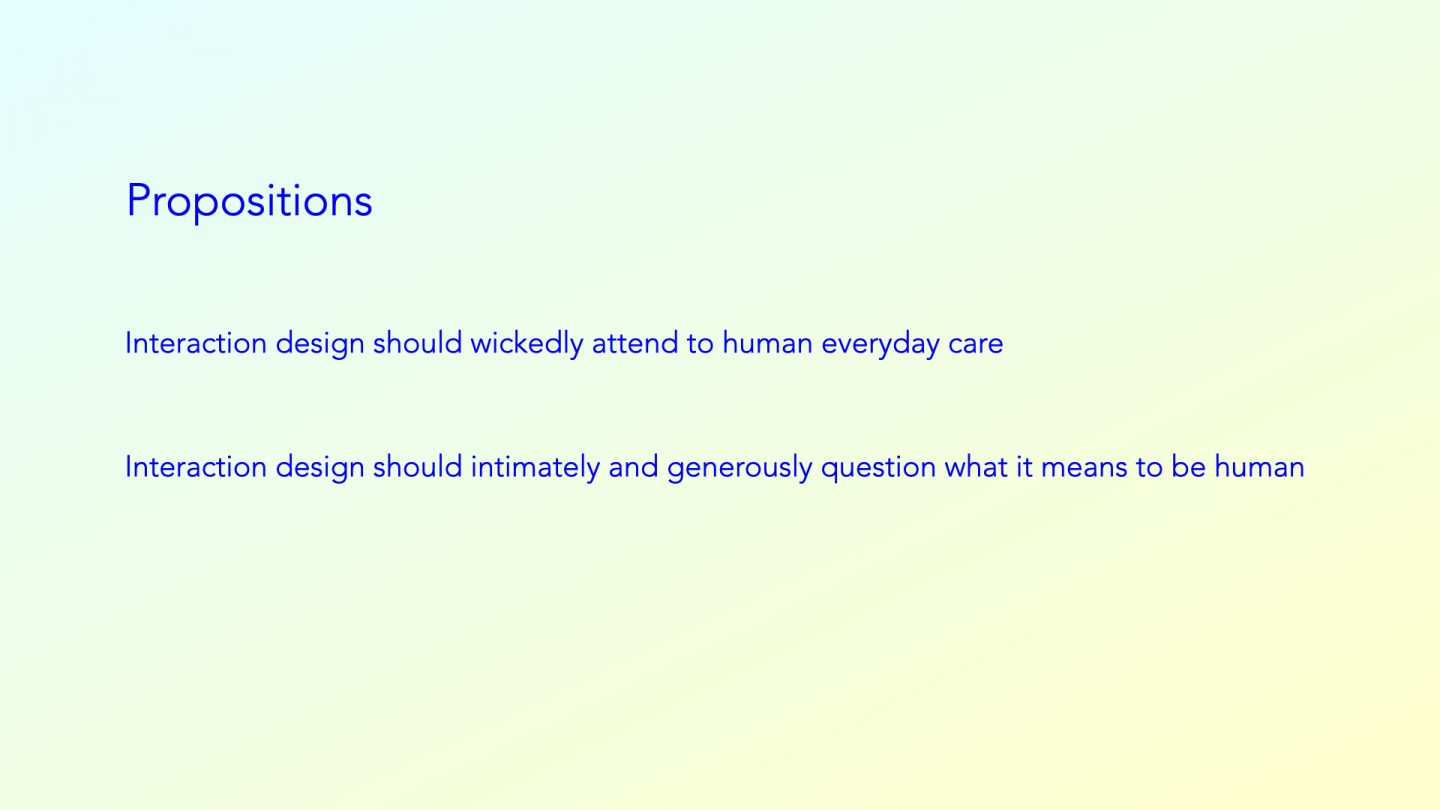 Propositions

Interaction design should wickedly attend to human everyday care

Interaction design should intimately and generously question what it means to be human